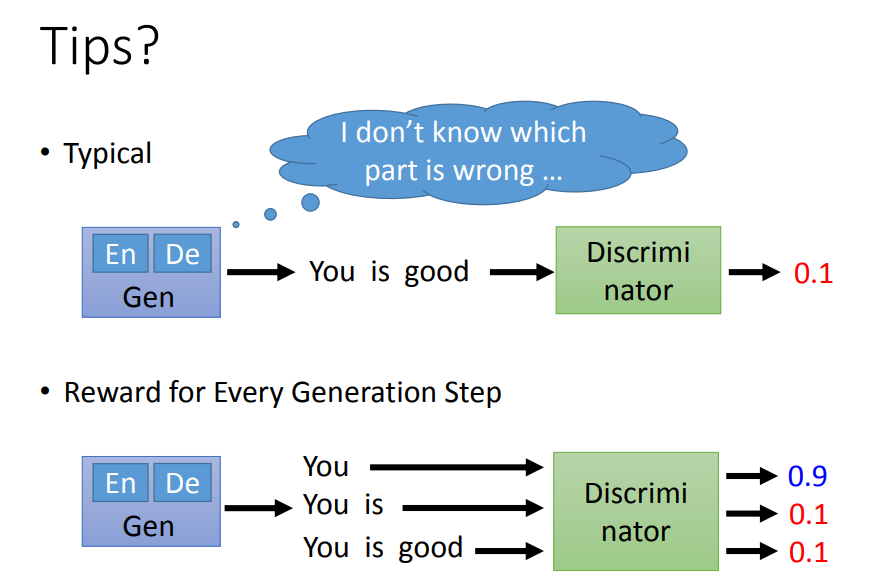 Tips?

• Typical

I don't know which part is wrong …

En De
Gen

You is good

Discrimi nator

0.1

• Reward for Every Generation Step

En De
Gen

You

You is

You is good

Discrimi nator

0.9

0.1

0.1